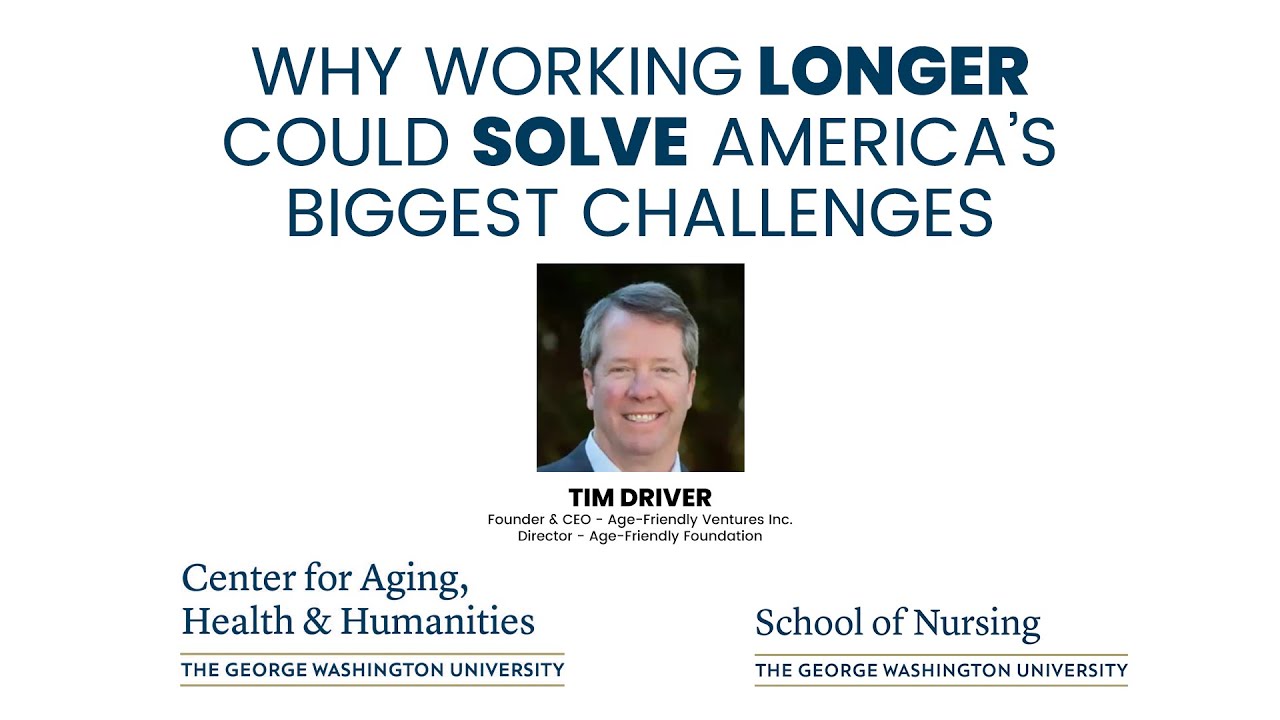 WHY WORKING LONGER COULD SOLVE AMERICA'S BIGGEST CHALLENGES

TIM DRIVER
Founder & CEO - Age-Friendly Ventures Inc.
Director - Age-Friendly Foundation

Center for Aging, Health & Humanities
THE GEORGE WASHINGTON UNIVERSITY

School of Nursing
THE GEORGE WASHINGTON UNIVERSITY